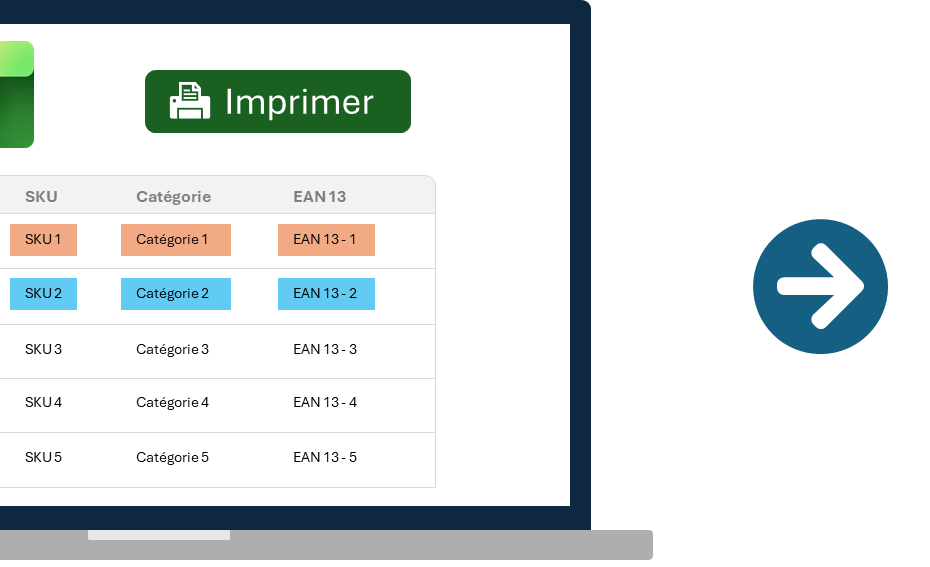 Imprimer

| SKU | Catégorie | EAN 13 |
|---|---|---|
| SKU 1 | Catégorie 1 | EAN 13 - 1 |
| SKU 2 | Catégorie 2 | EAN 13 - 2 |
| SKU 3 | Catégorie 3 | EAN 13 - 3 |
| SKU 4 | Catégorie 4 | EAN 13 - 4 |
| SKU 5 | Catégorie 5 | EAN 13 - 5 |